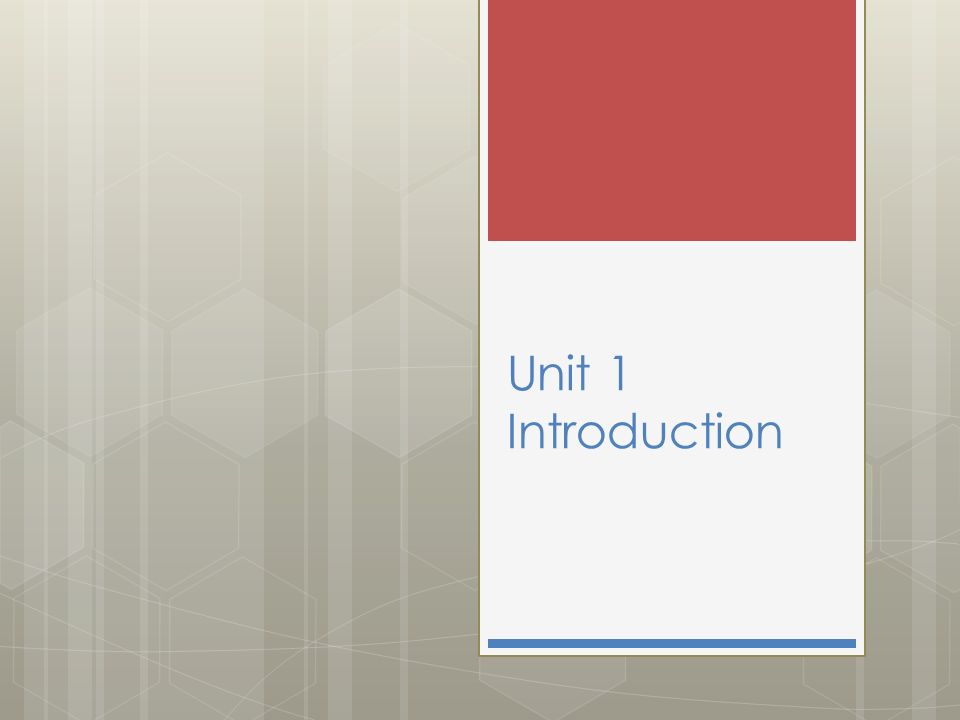 Unit 1
Introduction